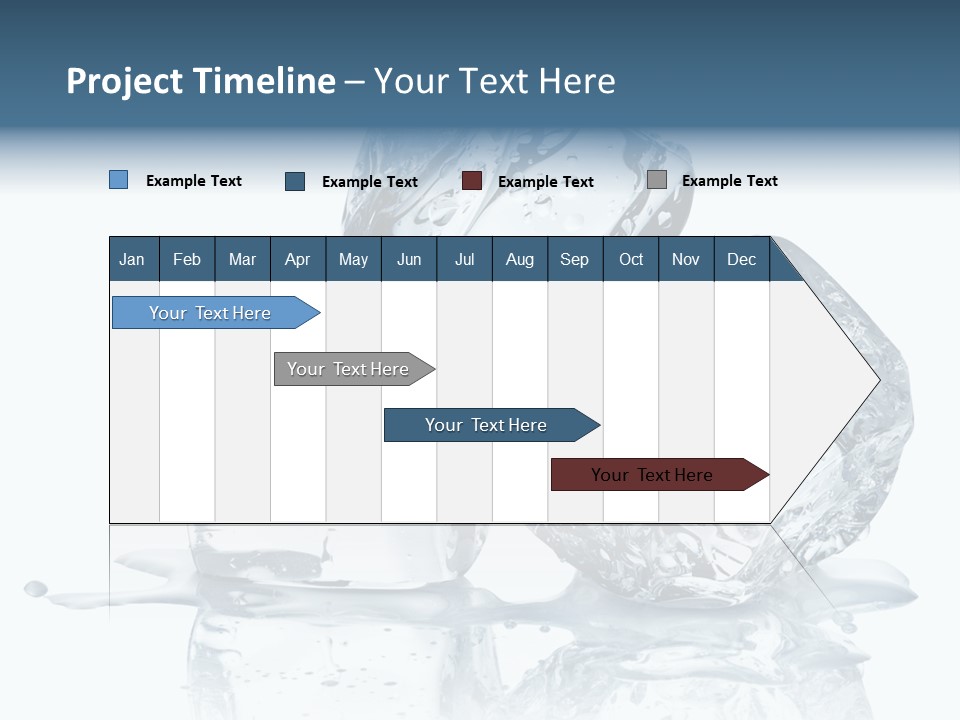 Project Timeline – Your Text Here

Example Text
Example Text
Example Text
Example Text

| Jan | Feb | Mar | Apr | May | Jun | Jul | Aug | Sep | Oct | Nov | Dec |
|---|---|---|---|---|---|---|---|---|---|---|---|

Your Text Here
Your Text Here
Your Text Here
Your Text Here